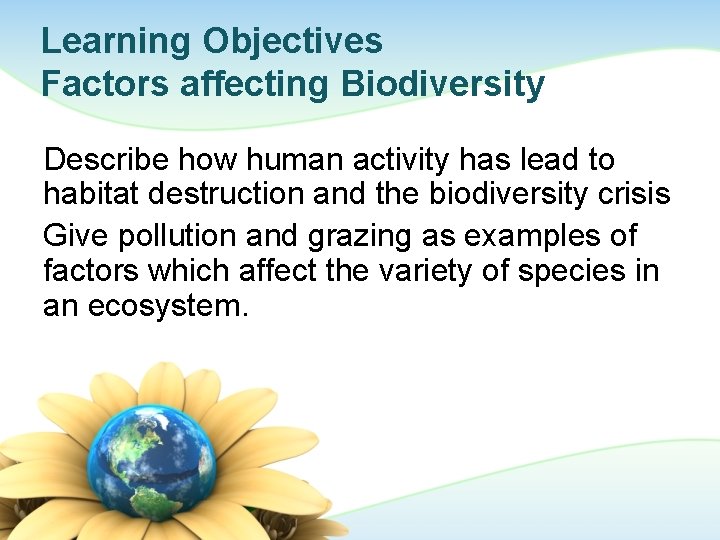 Learning Objectives
Factors affecting Biodiversity

Describe how human activity has lead to habitat destruction and the biodiversity crisis

Give pollution and grazing as examples of factors which affect the variety of species in an ecosystem.